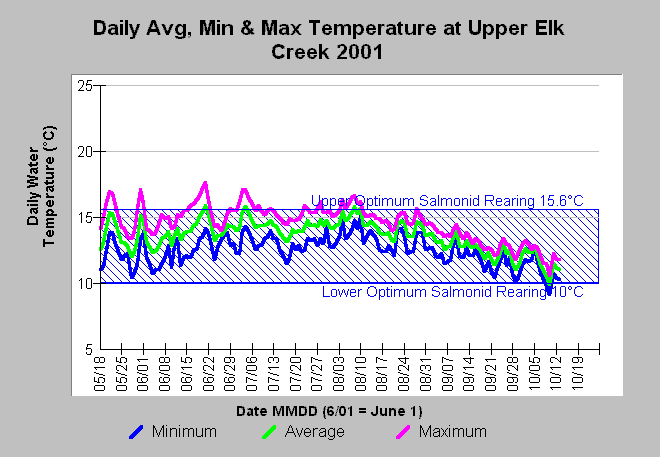 Daily Avg, Min & Max Temperature at Upper Elk Creek 2001

Daily Water Temperature (°C)

25
20
15
10
5

Upper Optimum Salmonid Rearing 15.6°C
Lower Optimum Salmonid Rearing 10°C

05/18
05/25
06/01
06/08
06/15
06/22
06/29
07/06
07/13
07/20
07/27
08/03
08/10
08/17
08/24
08/31
09/07
09/14
09/21
09/28
10/05
10/12
10/19

Date MMDD (6/01 = June 1)

Minimum
Average
Maximum